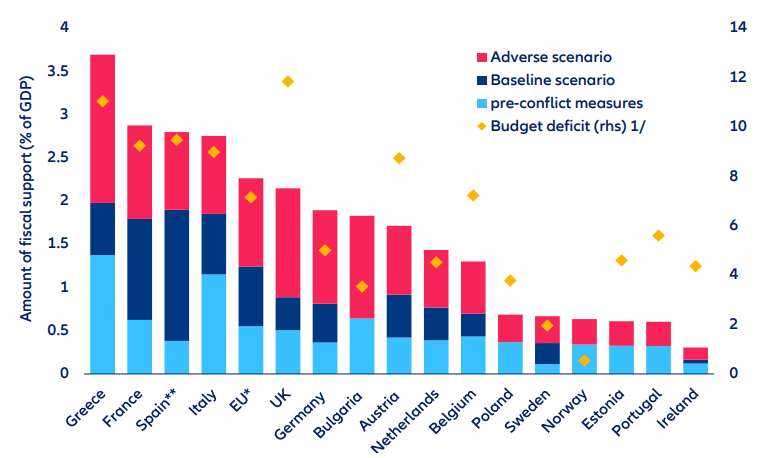 Amount of fiscal support (% of GDP)

4
3.5
3
2.5
2
1.5
1
0.5
0

14
12
10
8
6
4
2
0

Adverse scenario
Baseline scenario
pre-conflict measures
Budget deficit (rhs) 1/

Greece
France
Spain**
Italy
EU*
UK
Germany
Bulgaria
Austria
Netherlands
Belgium
Poland
Sweden
Norway
Estonia
Portugal
Ireland